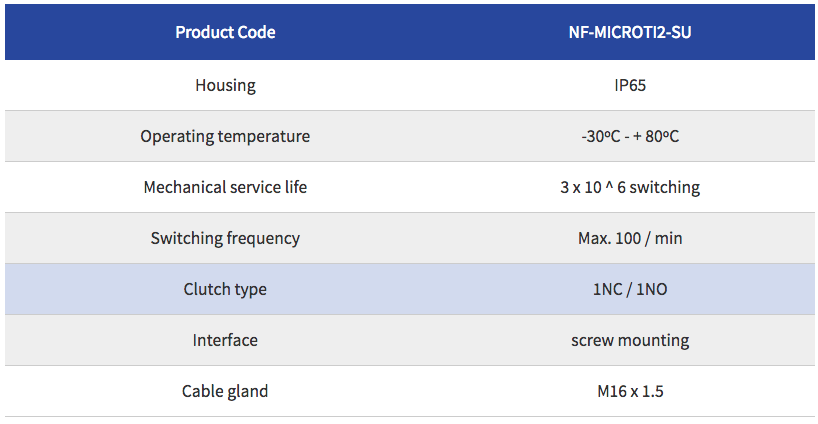 | Product Code | NF-MICROTI2-SU |
|---|---|
| Housing | IP65 |
| Operating temperature | -30ºC - + 80ºC |
| Mechanical service life | 3 x 10 ^ 6 switching |
| Switching frequency | Max. 100 / min |
| Clutch type | 1NC / 1NO |
| Interface | screw mounting |
| Cable gland | M16 x 1.5 |